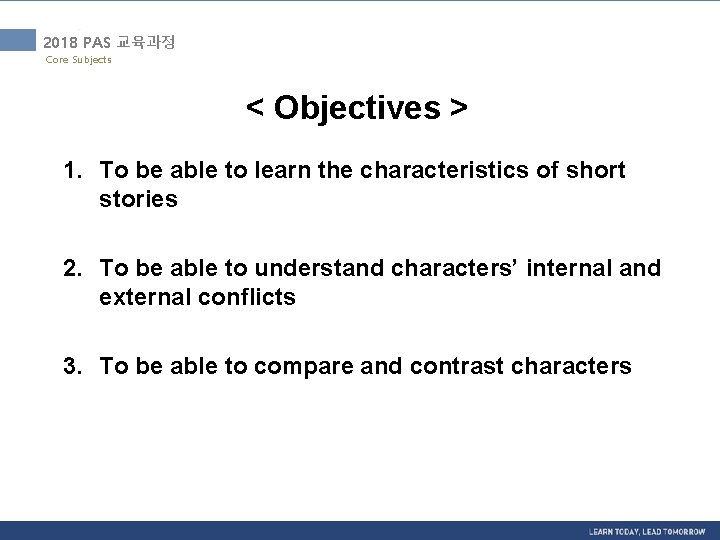 2018 PAS 교육과정
Core Subjects

< Objectives >

1. To be able to learn the characteristics of short stories

2. To be able to understand characters' internal and external conflicts

3. To be able to compare and contrast characters

LEARN TODAY, LEAD TOMORROW